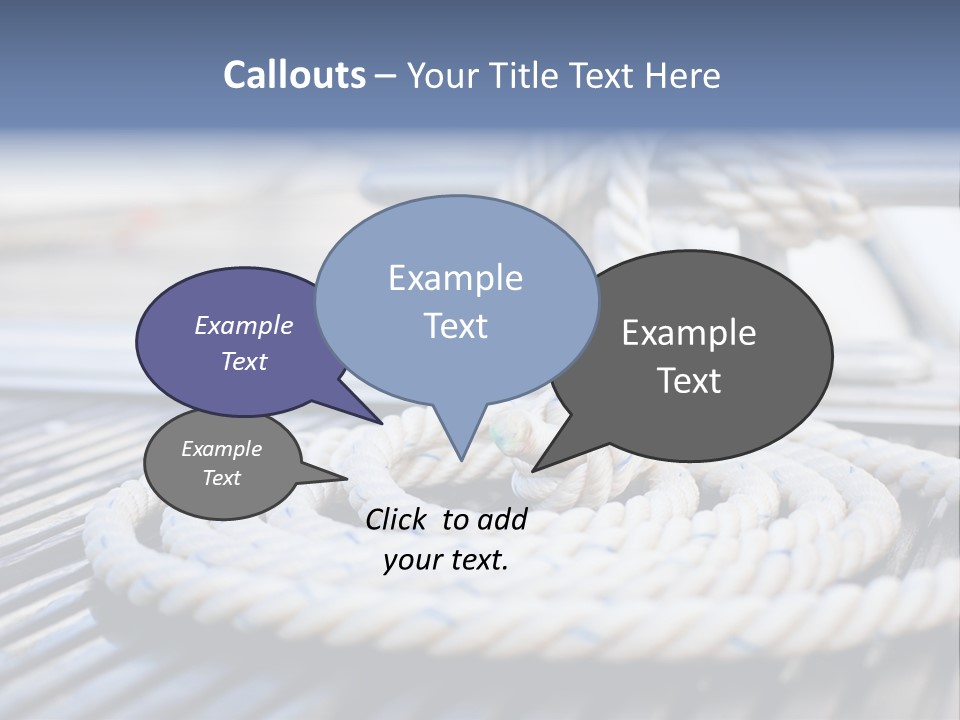 Callouts – Your Title Text Here

Example Text

Example Text

Example Text

Example Text

Click to add your text.